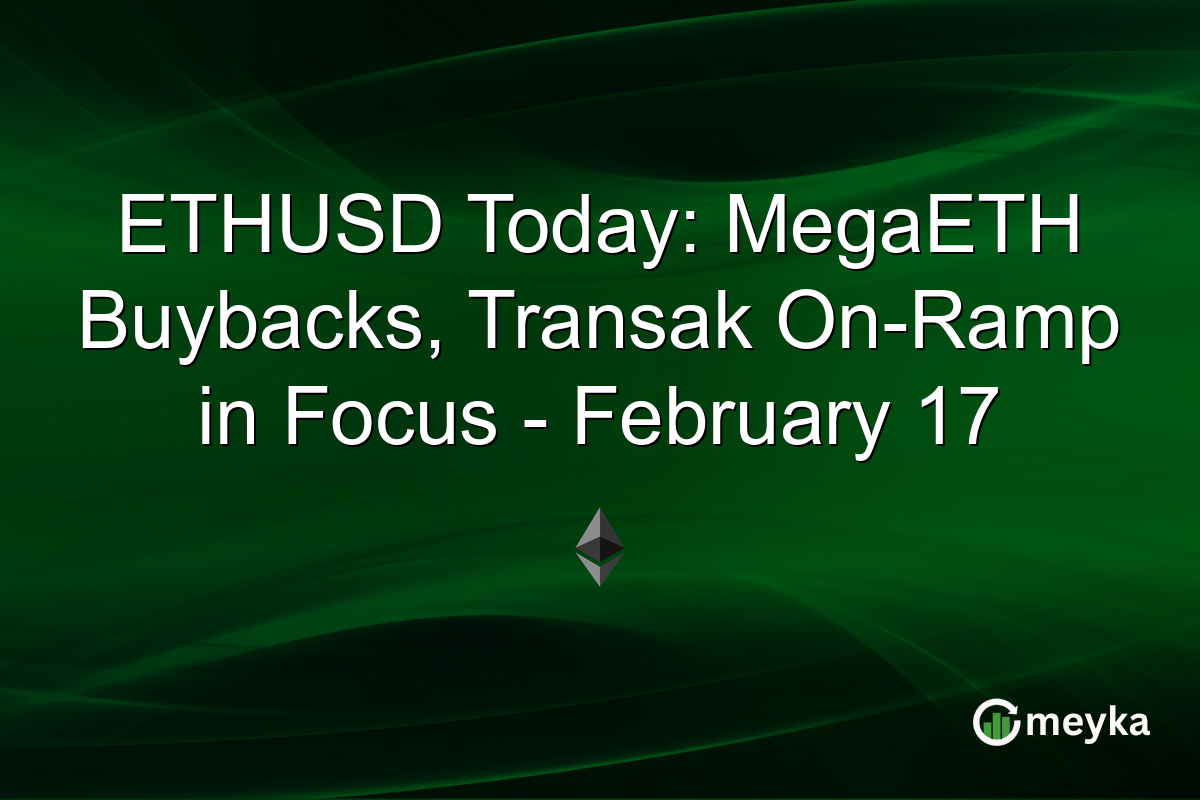 ETHUSD Today: MegaETH Buybacks, Transak On-Ramp in Focus - February 17

meyka